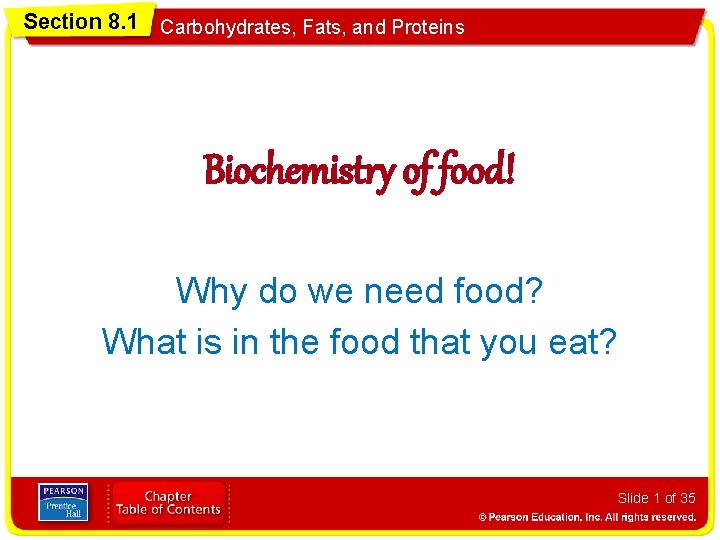 Section 8.1 Carbohydrates, Fats, and Proteins

Biochemistry of food!

Why do we need food?
What is in the food that you eat?

PEARSON
Prentice Hall

Chapter
Table of Contents

Slide 1 of 35

© Pearson Education, Inc. All rights reserved.